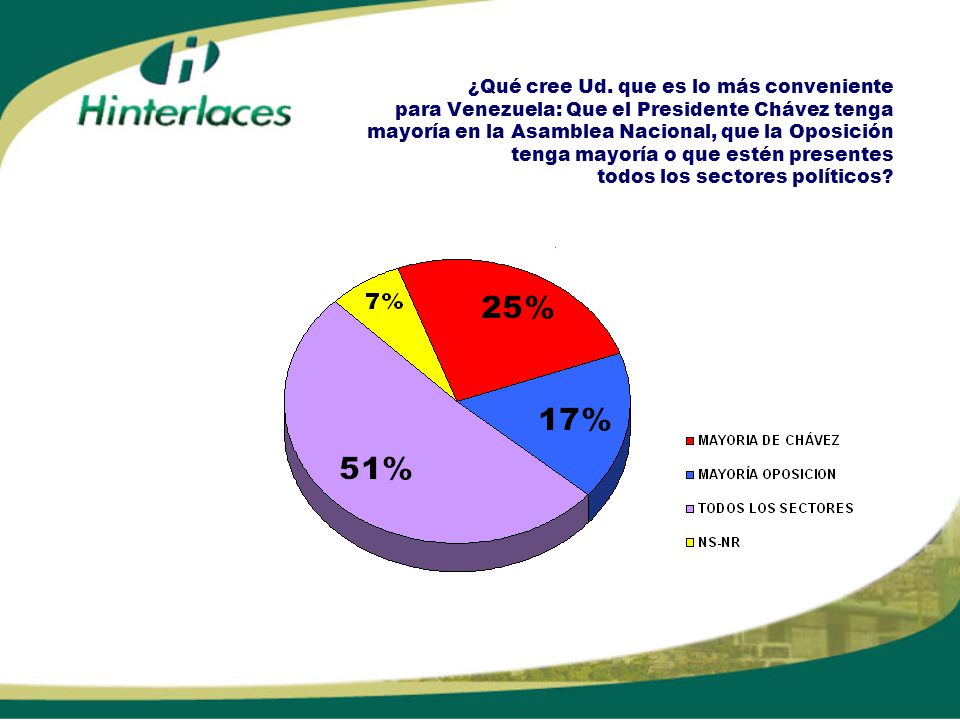 Hinterlaces

¿Qué cree Ud. que es lo más conveniente para Venezuela: Que el Presidente Chávez tenga mayoría en la Asamblea Nacional, que la Oposición tenga mayoría o que estén presentes todos los sectores políticos?

7%
25%
17%
51%

MAYORIA DE CHÁVEZ
MAYORÍA OPOSICION
TODOS LOS SECTORES
NS-NR